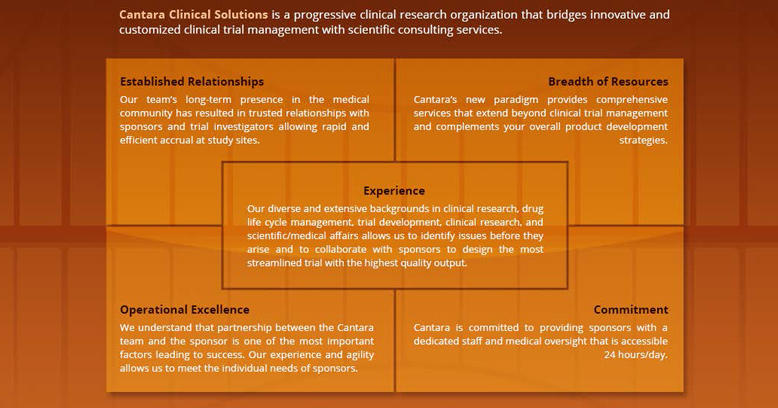 Cantara Clinical Solutions is a progressive clinical research organization that bridges innovative and customized clinical trial management with scientific consulting services.

Established Relationships
Our team's long-term presence in the medical community has resulted in trusted relationships with sponsors and trial investigators allowing rapid and efficient accrual at study sites.

Breadth of Resources
Cantara's new paradigm provides comprehensive services that extend beyond clinical trial management and complements your overall product development strategies.

Experience
Our diverse and extensive backgrounds in clinical research, drug life cycle management, trial development, clinical research, and scientific/medical affairs allows us to identify issues before they arise and to collaborate with sponsors to design the most streamlined trial with the highest quality output.

Operational Excellence
We understand that partnership between the Cantara team and the sponsor is one of the most important factors leading to success. Our experience and agility allows us to meet the individual needs of sponsors.

Commitment
Cantara is committed to providing sponsors with a dedicated staff and medical oversight that is accessible 24 hours/day.